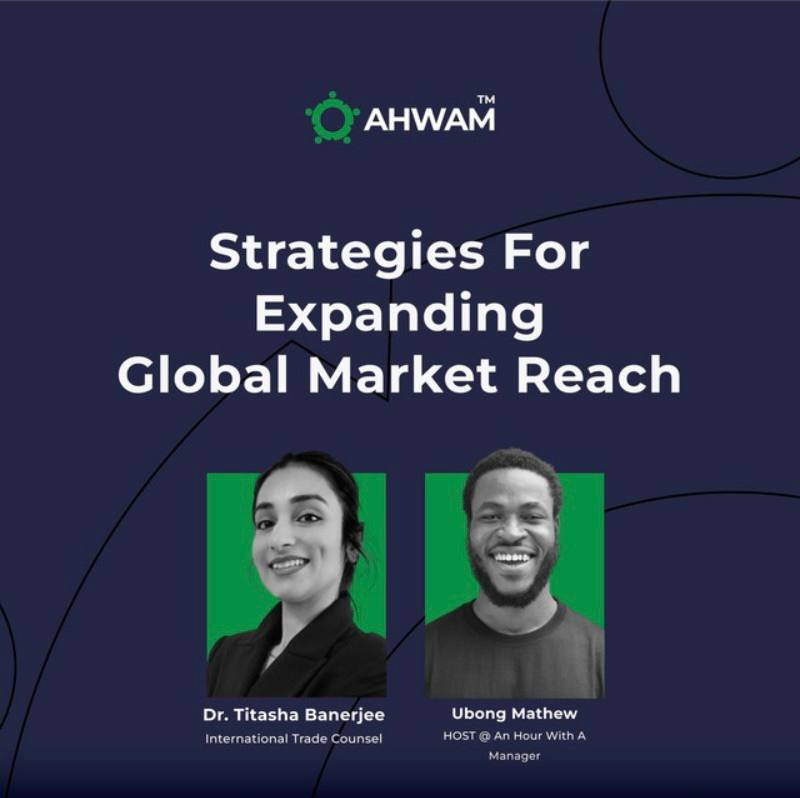 AHWAM™

Strategies For Expanding Global Market Reach

Dr. Titasha Banerjee
International Trade Counsel

Ubong Mathew
HOST @ An Hour With A Manager